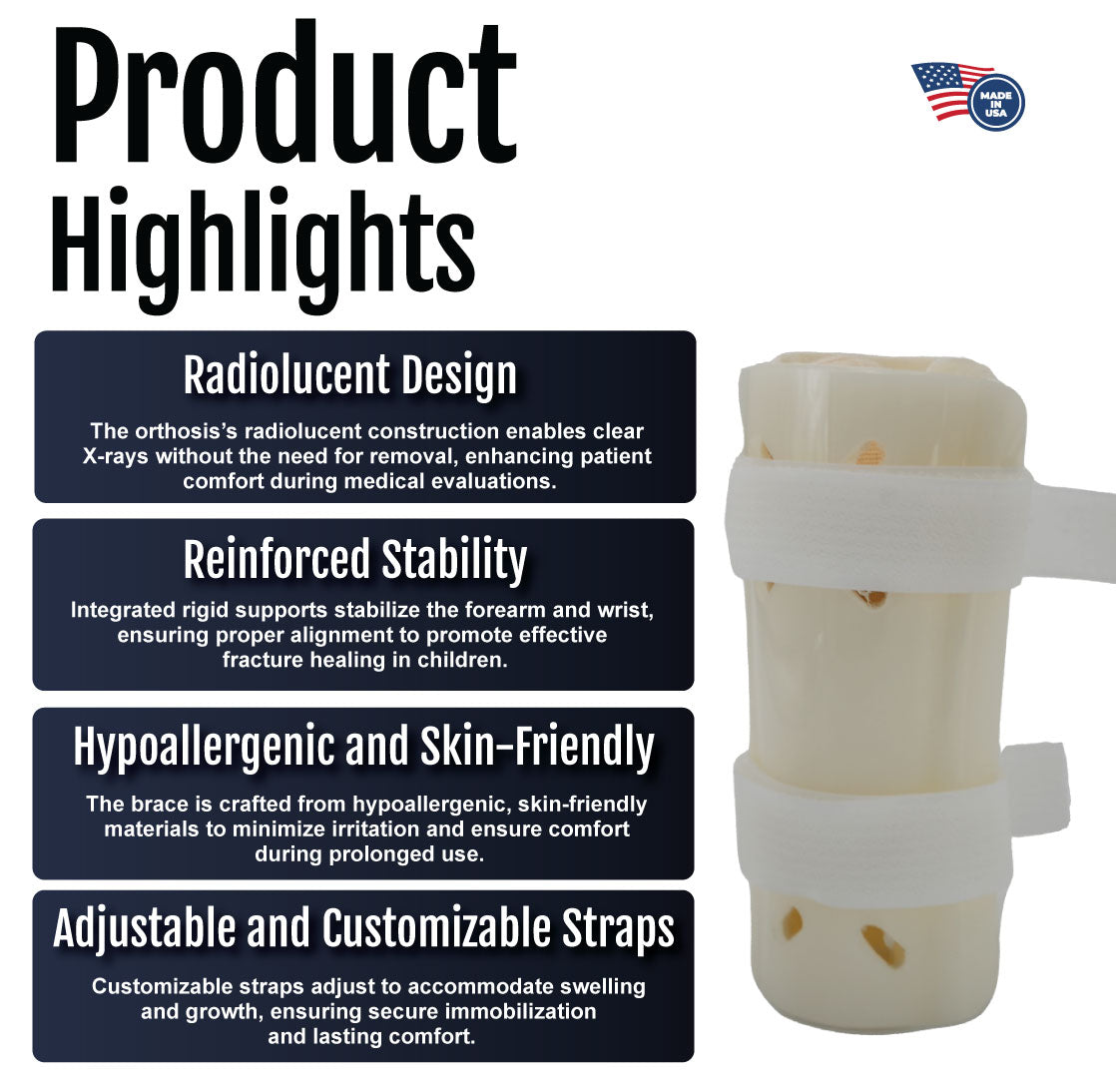 Product Highlights

MADE IN USA

Radiolucent Design

The orthosis's radiolucent construction enables clear X-rays without the need for removal, enhancing patient comfort during medical evaluations.

Reinforced Stability

Integrated rigid supports stabilize the forearm and wrist, ensuring proper alignment to promote effective fracture healing in children.

Hypoallergenic and Skin-Friendly

The brace is crafted from hypoallergenic, skin-friendly materials to minimize irritation and ensure comfort during prolonged use.

Adjustable and Customizable Straps

Customizable straps adjust to accommodate swelling and growth, ensuring secure immobilization and lasting comfort.